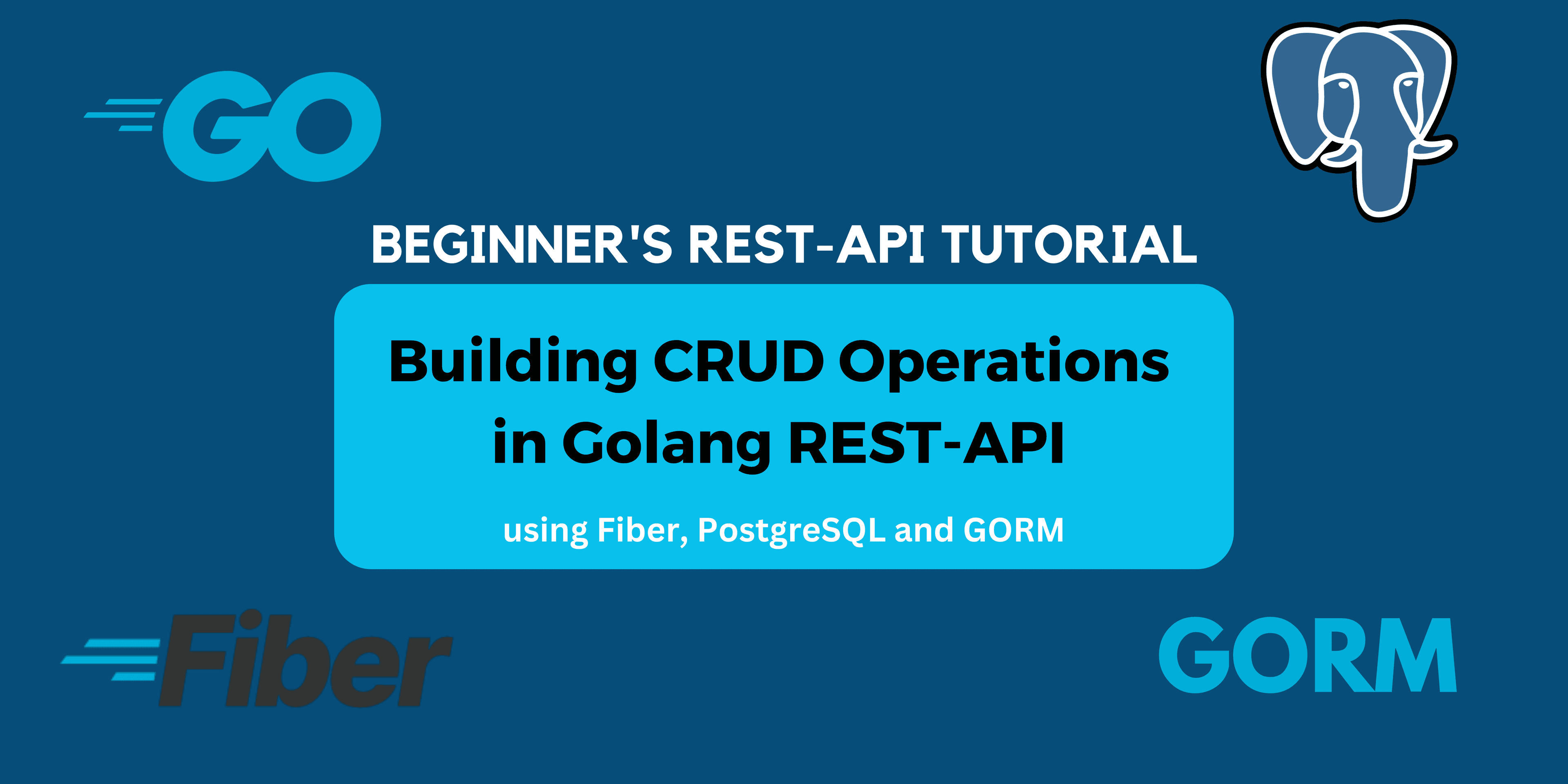 GO

BEGINNER'S REST-API TUTORIAL

Building CRUD Operations in Golang REST-API

using Fiber, PostgreSQL and GORM

Fiber

GORM